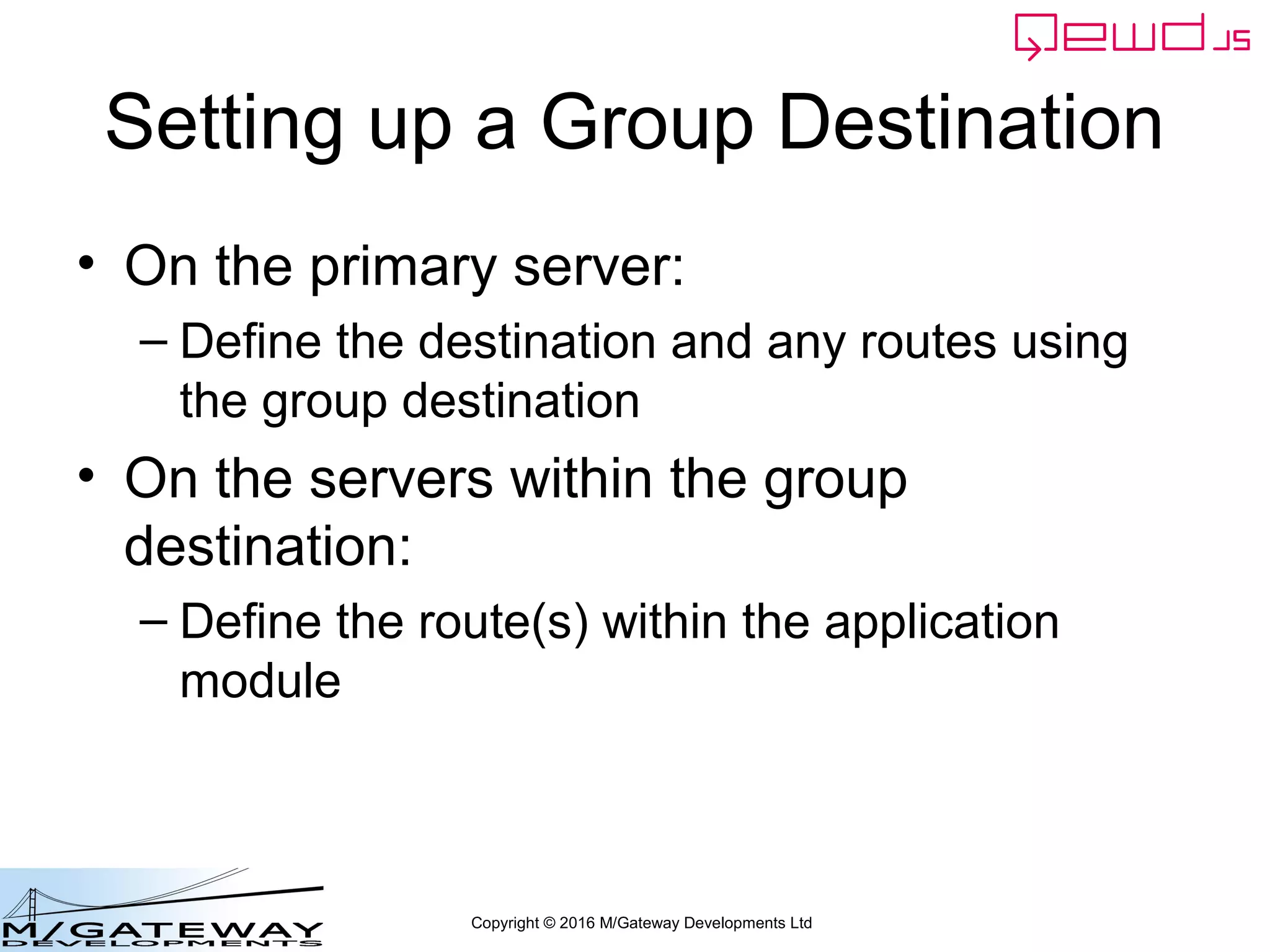 QEWD JS

Setting up a Group Destination

• On the primary server:
– Define the destination and any routes using the group destination

• On the servers within the group destination:
– Define the route(s) within the application module

M/GATEWAY DEVELOPMENTS

Copyright © 2016 M/Gateway Developments Ltd